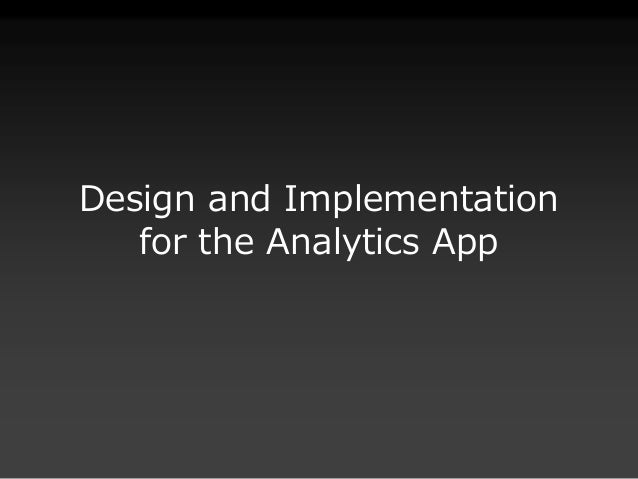 Design and Implementation for the Analytics App